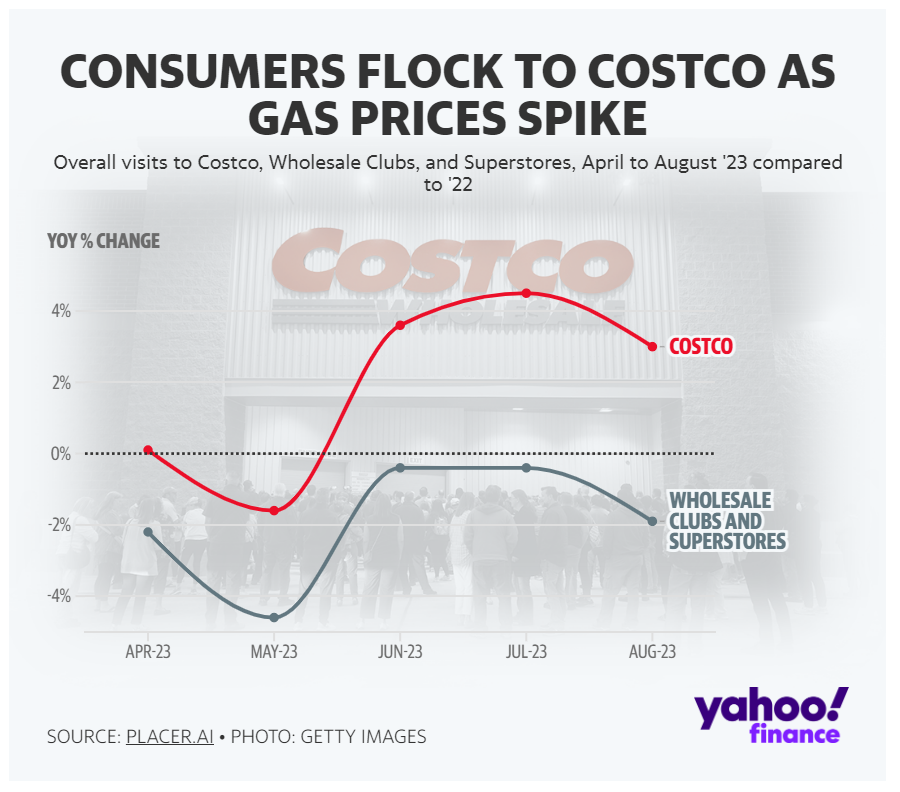 CONSUMERS FLOCK TO COSTCO AS GAS PRICES SPIKE

Overall visits to Costco, Wholesale Clubs, and Superstores, April to August '23 compared to '22

YOY % CHANGE

COSTCO

WHOLESALE

4%

2%

0%

-2%

-4%

COSTCO

WHOLESALE CLUBS AND SUPERSTORES

APR-23 MAY-23 JUN-23 JUL-23 AUG-23

SOURCE: PLACER.AI • PHOTO: GETTY IMAGES

yahoo! finance